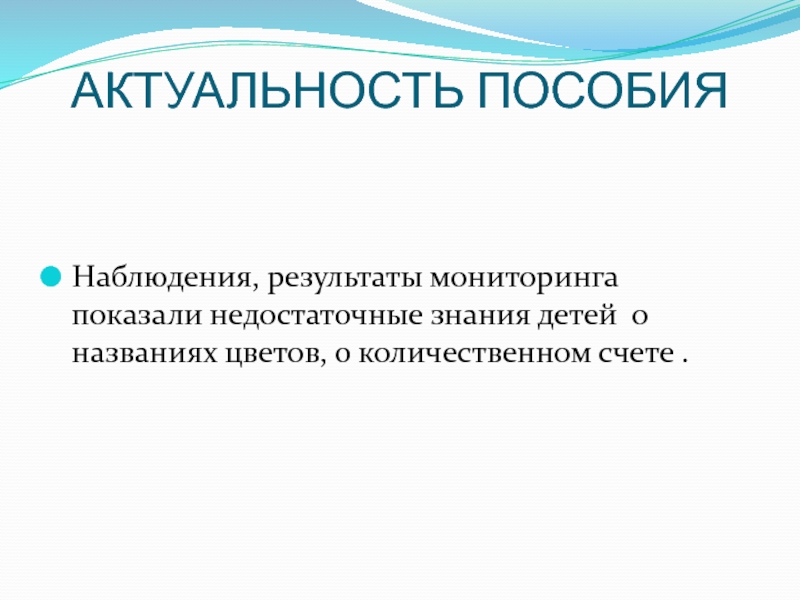 АКТУАЛЬНОСТЬ ПОСОБИЯ

Наблюдения, результаты мониторинга показали недостаточные знания детей  о названиях цветов, о количественном счете .